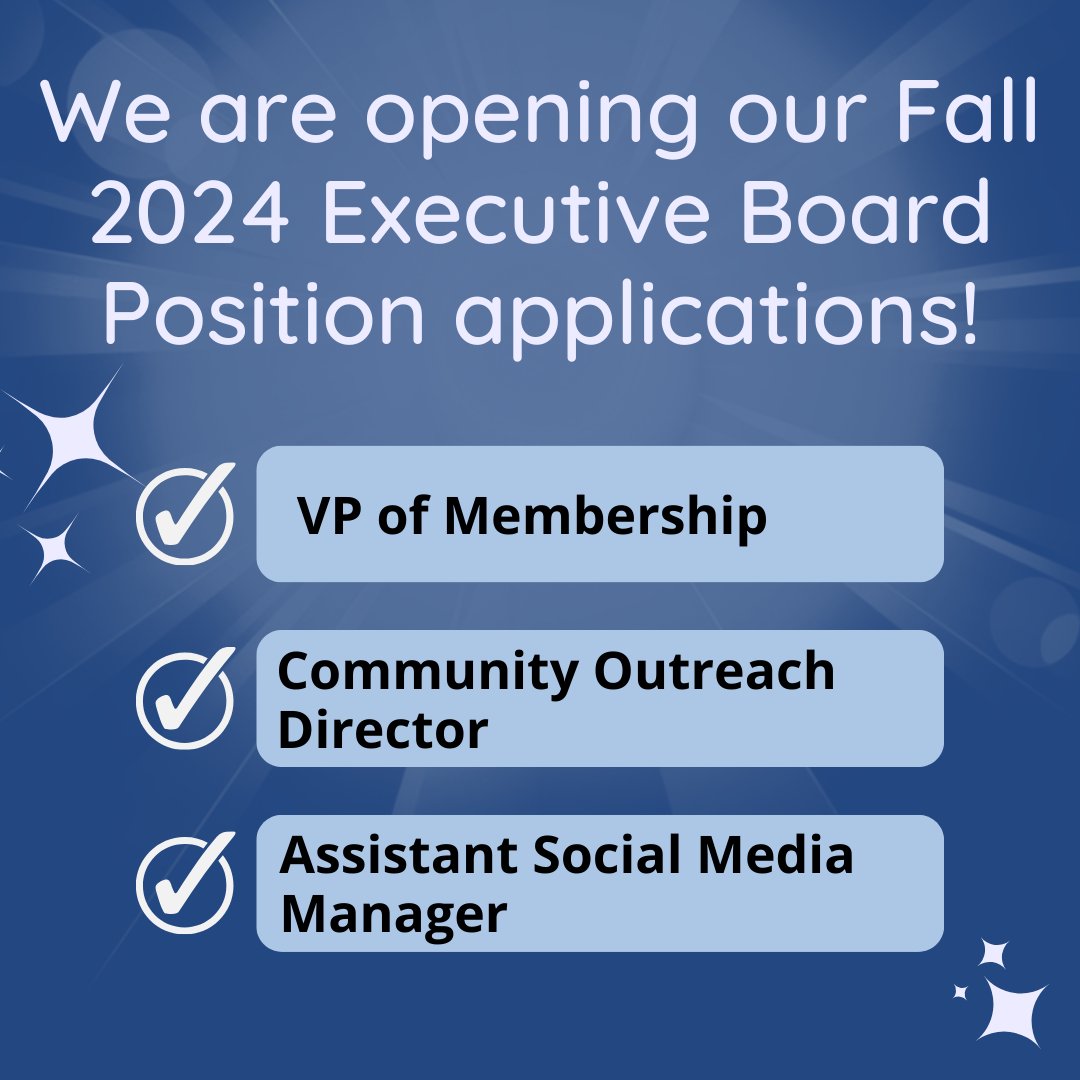 We are opening our Fall 2024 Executive Board Position applications!

VP of Membership

Community Outreach Director

Assistant Social Media Manager